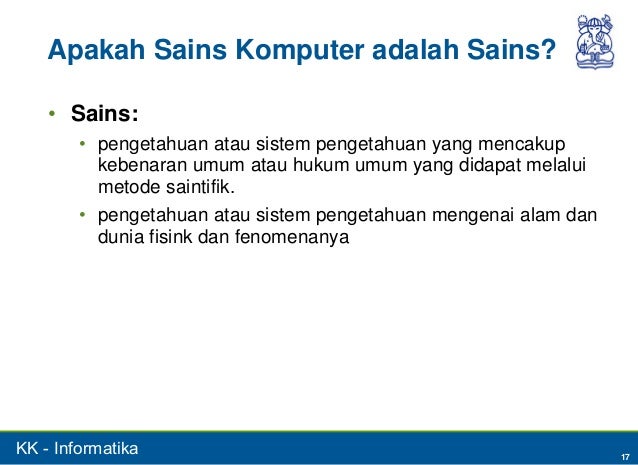 Apakah Sains Komputer adalah Sains?

• Sains:

• pengetahuan atau sistem pengetahuan yang mencakup kebenaran umum atau hukum umum yang didapat melalui metode saintifik.

• pengetahuan atau sistem pengetahuan mengenai alam dan dunia fisink dan fenomenanya

KK - Informatika

17